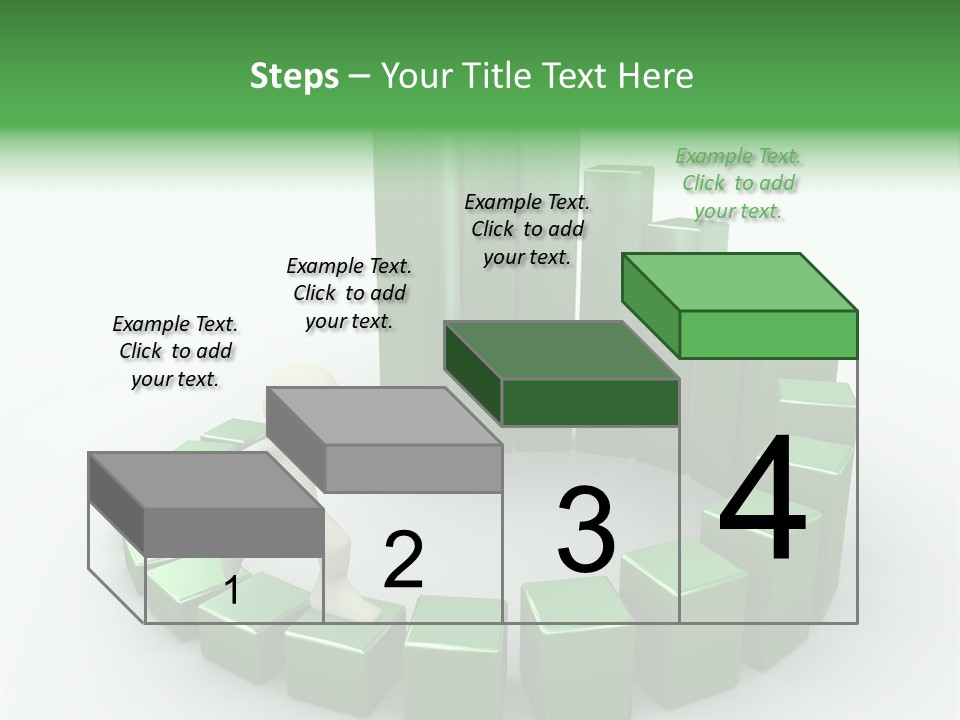 Steps – Your Title Text Here

Example Text. Click to add your text.

Example Text. Click to add your text.

Example Text. Click to add your text.

Example Text. Click to add your text.

1

2

3

4